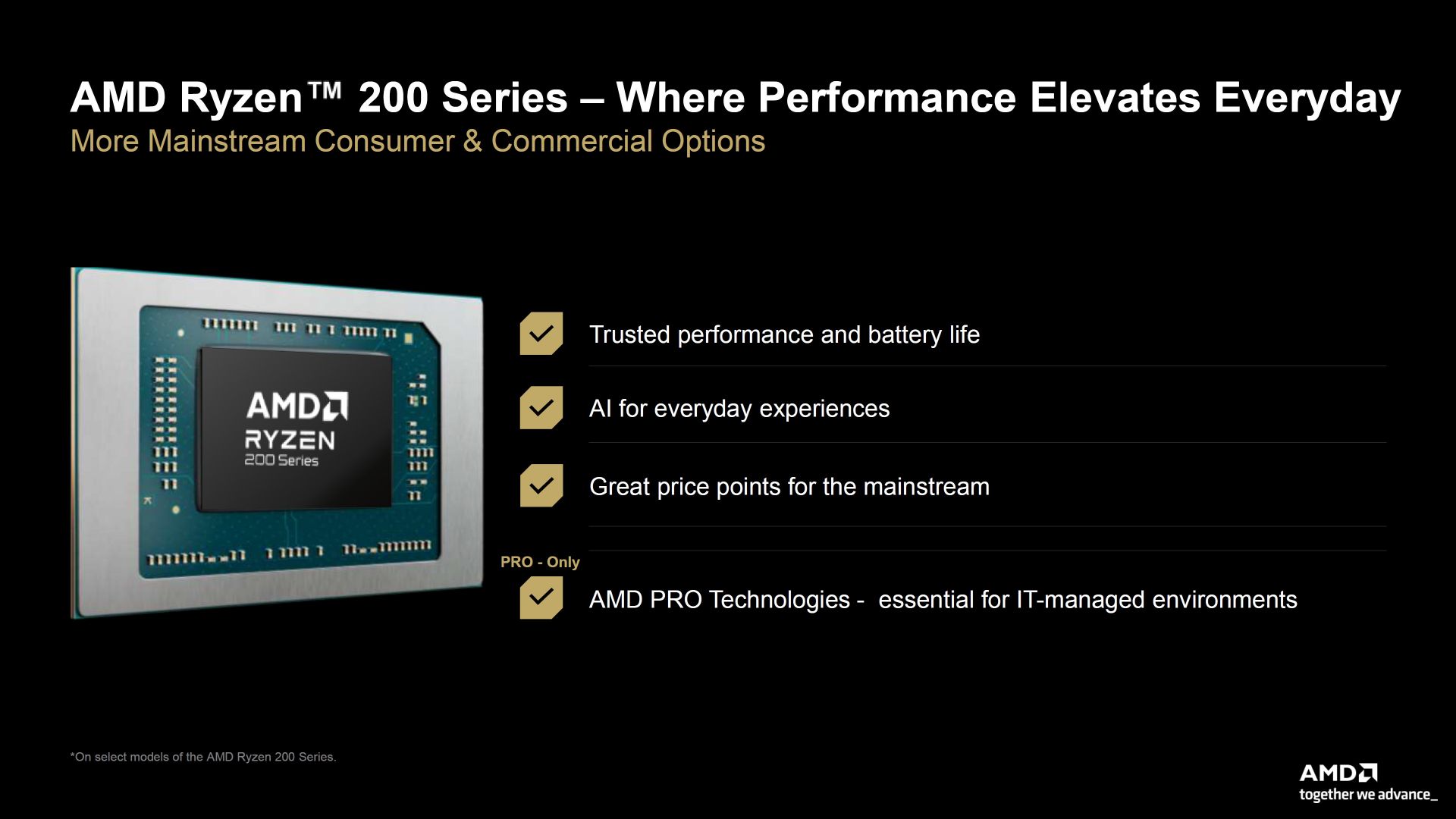 AMD Ryzen™ 200 Series – Where Performance Elevates Everyday
More Mainstream Consumer & Commercial Options

AMD
RYZEN
200 Series

Trusted performance and battery life

AI for everyday experiences

Great price points for the mainstream

PRO - Only

AMD PRO Technologies - essential for IT-managed environments

*On select models of the AMD Ryzen 200 Series.

AMD
together we advance_